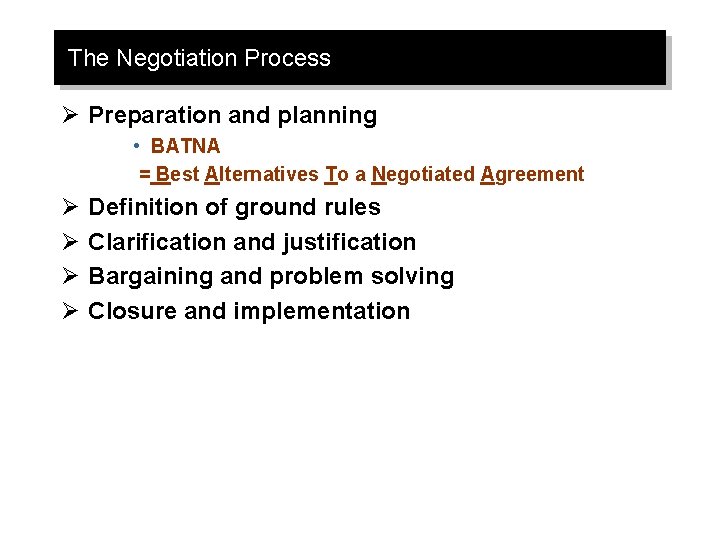 The Negotiation Process

➢ Preparation and planning

• BATNA

= Best Alternatives To a Negotiated Agreement

➢ Definition of ground rules

➢ Clarification and justification

➢ Bargaining and problem solving

➢ Closure and implementation